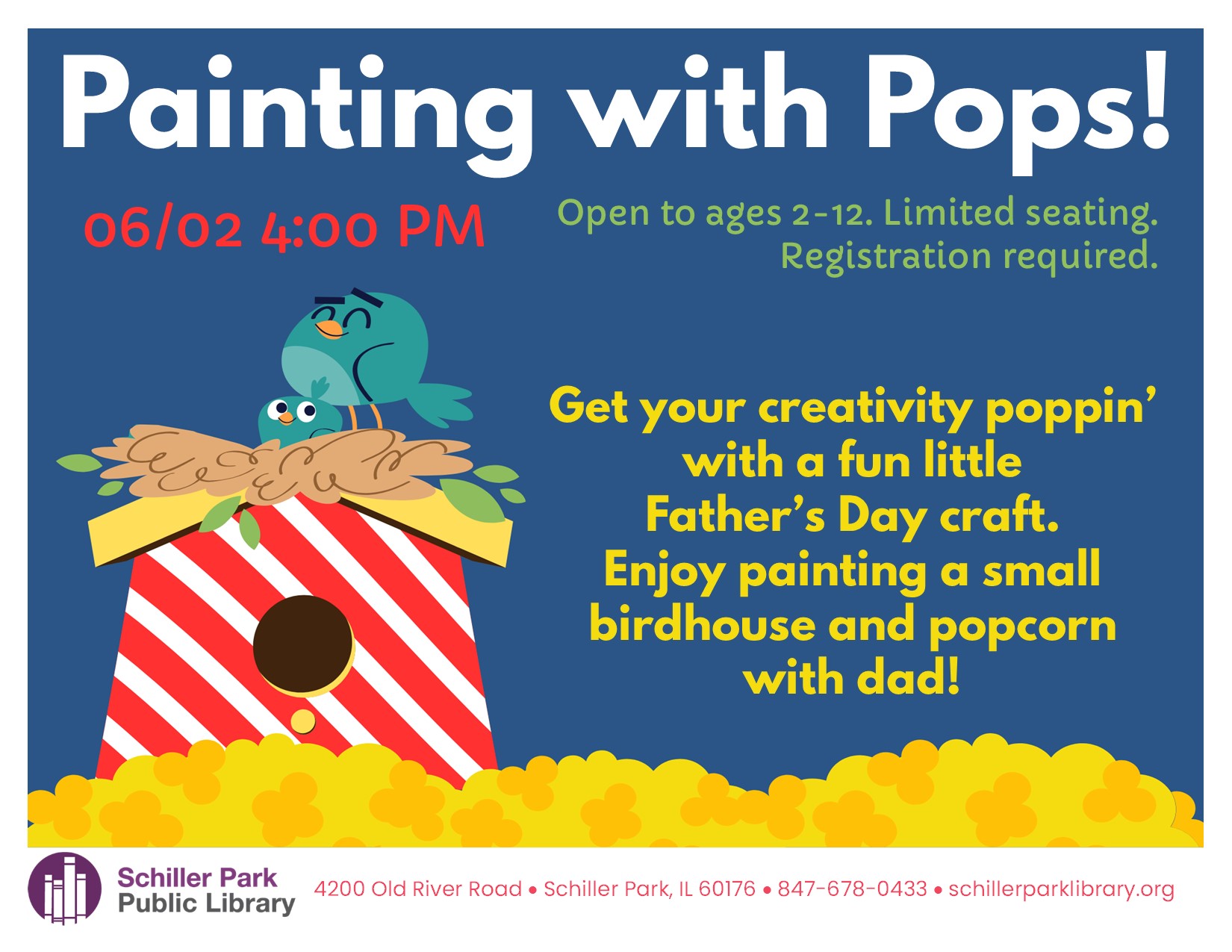 Painting with Pops!

06/02 4:00 PM

Open to ages 2-12. Limited seating. Registration required.

Get your creativity poppin' with a fun little Father's Day craft. Enjoy painting a small birdhouse and popcorn with dad!

Schiller Park Public Library

4200 Old River Road • Schiller Park, IL 60176 • 847-678-0433 • schillerparklibrary.org